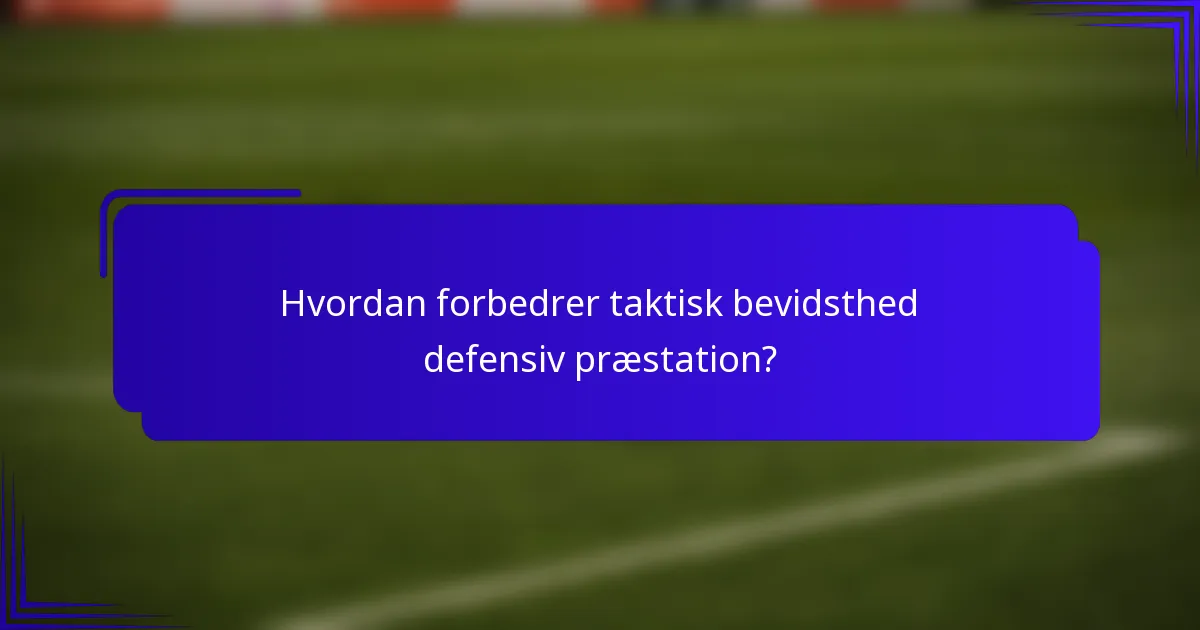 Hvordan forbedrer taktisk bevidsthed defensiv præstation?